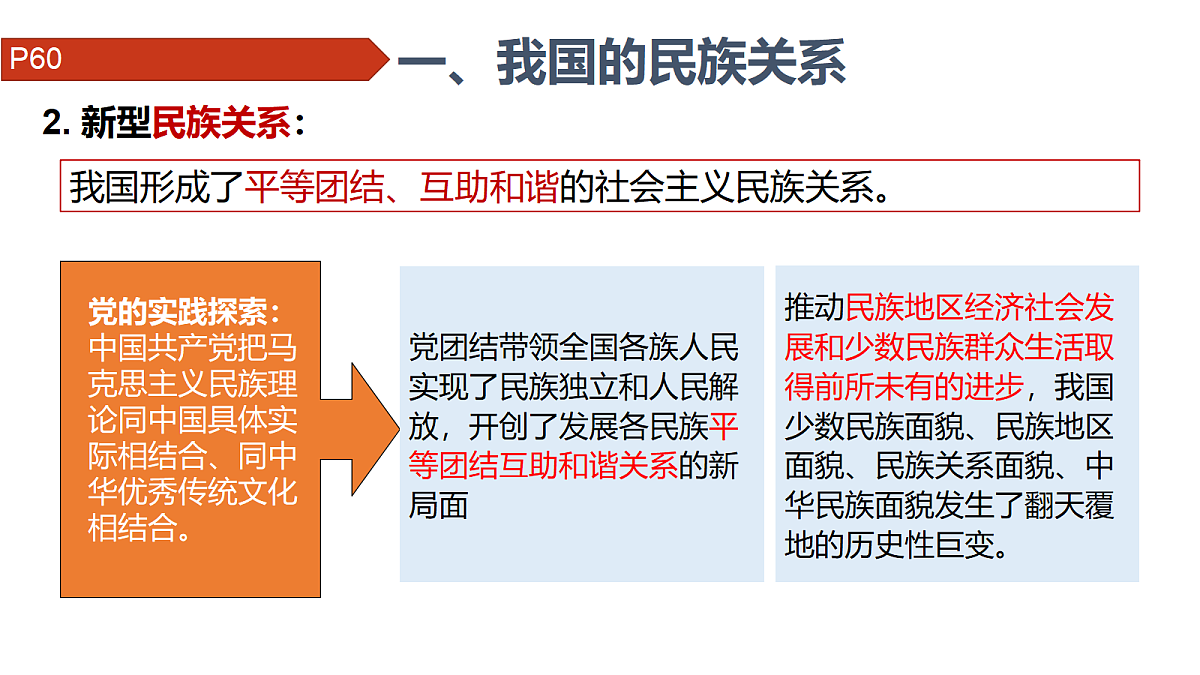 P60

一、我国的民族关系

2. 新型民族关系：

我国形成了平等团结、互助和谐的社会主义民族关系。

党的实践探索：中国共产党把马克思主义民族理论同中国具体实际相结合、同中华优秀传统文化相结合。

党团结带领全国各族人民实现了民族独立和人民解放，开创了发展各民族平等团结互助和谐关系的新局面

推动民族地区经济社会发展和少数民族群众生活取得前所未有的进步，我国少数民族面貌、民族地区面貌、民族关系面貌、中华民族面貌发生了翻天覆地的历史性巨变。